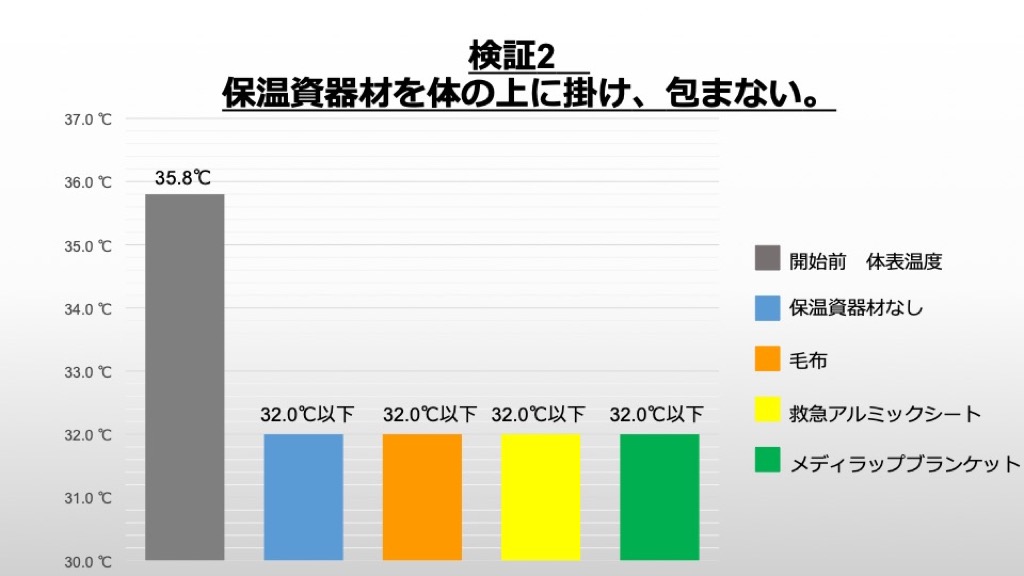 検証2
保温資器材を体の上に掛け、包まない。

37.0 ℃
36.0 ℃
35.0 ℃
34.0 ℃
33.0 ℃
32.0 ℃
31.0 ℃
30.0 ℃

35.8℃
32.0℃以下
32.0℃以下
32.0℃以下
32.0℃以下

開始前　体表温度
保温資器材なし
毛布
救急アルミックシート
メディラップブランケット